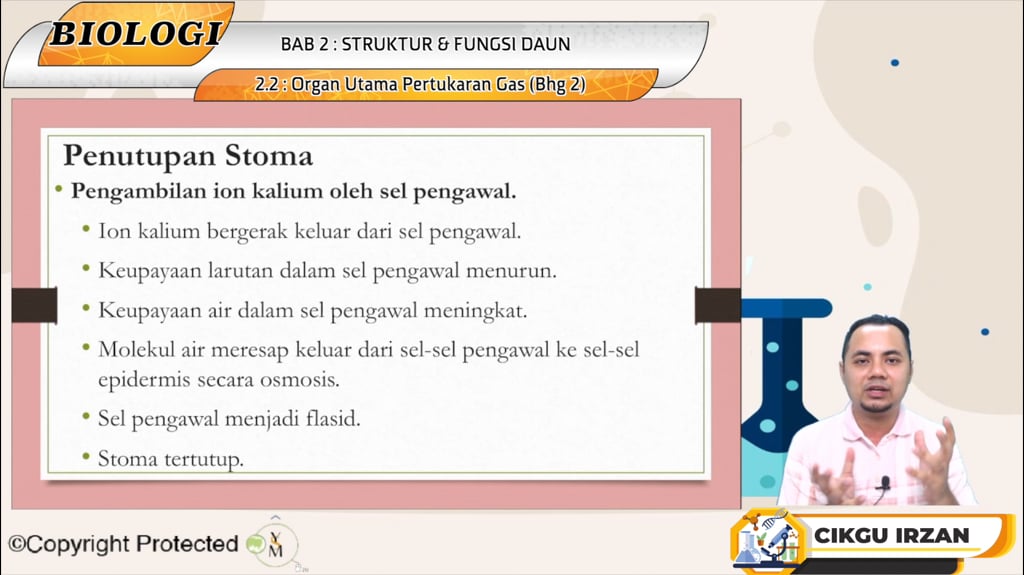 BIOLOGI
BAB 2 : STRUKTUR & FUNGSI DAUN
2.2 : Organ Utama Pertukaran Gas (Bhg 2)

Penutupan Stoma

• Pengambilan ion kalium oleh sel pengawal.
• Ion kalium bergerak keluar dari sel pengawal.
• Keupayaan larutan dalam sel pengawal menurun.
• Keupayaan air dalam sel pengawal meningkat.
• Molekul air meresap keluar dari sel-sel pengawal ke sel-sel epidermis secara osmosis.
• Sel pengawal menjadi flasid.
• Stoma tertutup.

©Copyright Protected
YM

CIKGU IRZAN